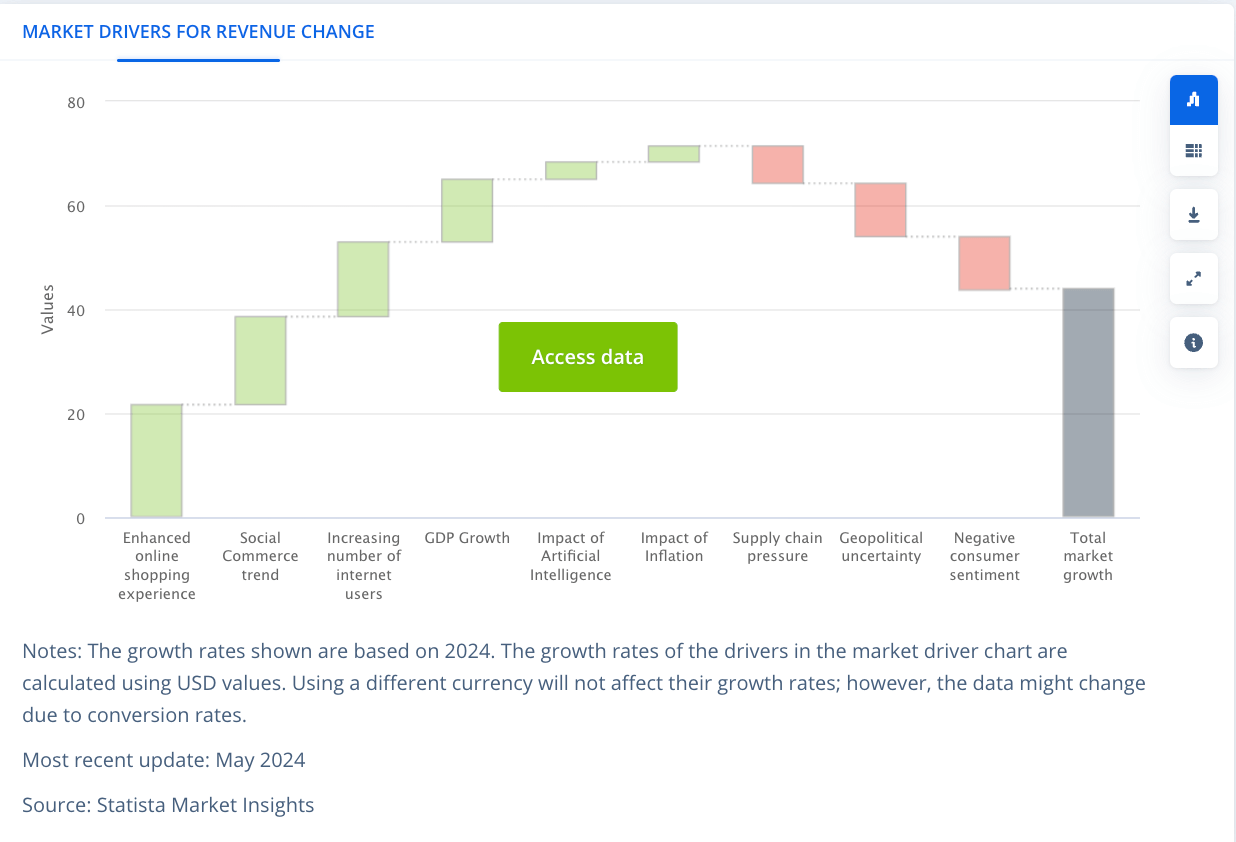 MARKET DRIVERS FOR REVENUE CHANGE

80
60
40
20
0
Values

Access data

Enhanced online shopping experience
Social Commerce trend
Increasing number of internet users
GDP Growth
Impact of Artificial Intelligence
Impact of Inflation
Supply chain pressure
Geopolitical uncertainty
Negative consumer sentiment
Total market growth

Notes: The growth rates shown are based on 2024. The growth rates of the drivers in the market driver chart are calculated using USD values. Using a different currency will not affect their growth rates; however, the data might change due to conversion rates.

Most recent update: May 2024

Source: Statista Market Insights